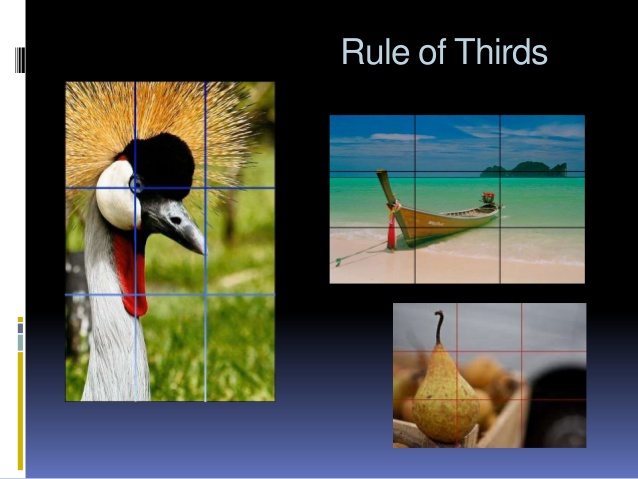 Rule of Thirds